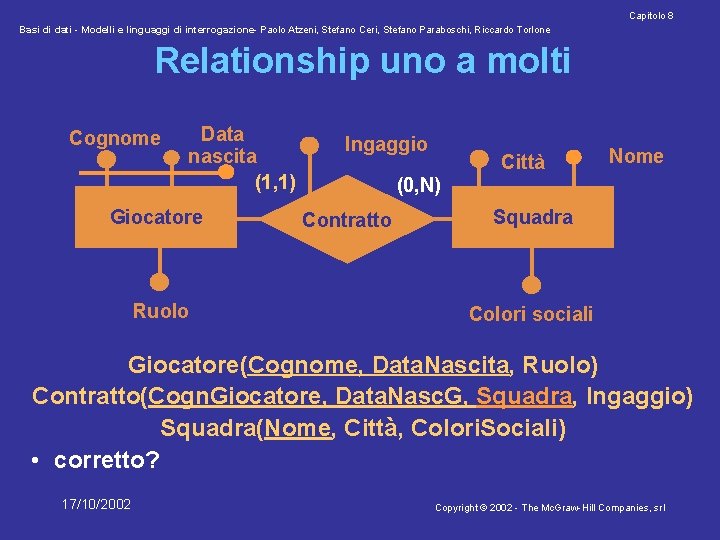 Capitolo 8

Basi di dati - Modelli e linguaggi di interrogazione- Paolo Atzeni, Stefano Ceri, Stefano Paraboschi, Riccardo Torlone

Relationship uno a molti

Cognome

Data nascita

Ingaggio

Città

Nome

(1,1)

(0,N)

Giocatore

Contratto

Squadra

Ruolo

Colori sociali

Giocatore(Cognome, DataNascita, Ruolo)
Contratto(CognGiocatore, DataNascG, Squadra, Ingaggio)
Squadra(Nome, Città, ColoriSociali)

• corretto?

17/10/2002

Copyright © 2002 - The McGraw-Hill Companies, srl